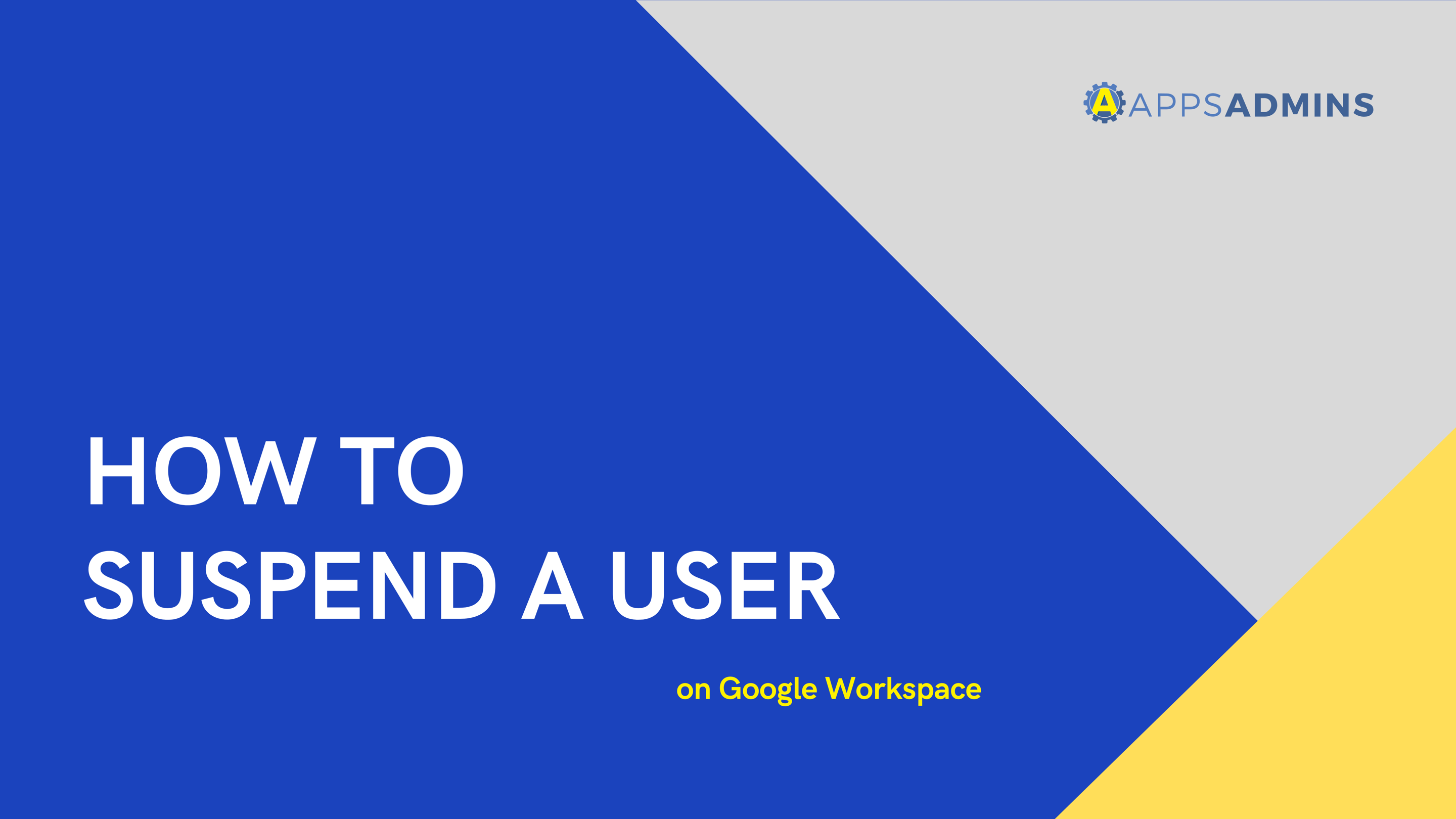 APPSADMINS

HOW TO
SUSPEND A USER

on Google Workspace